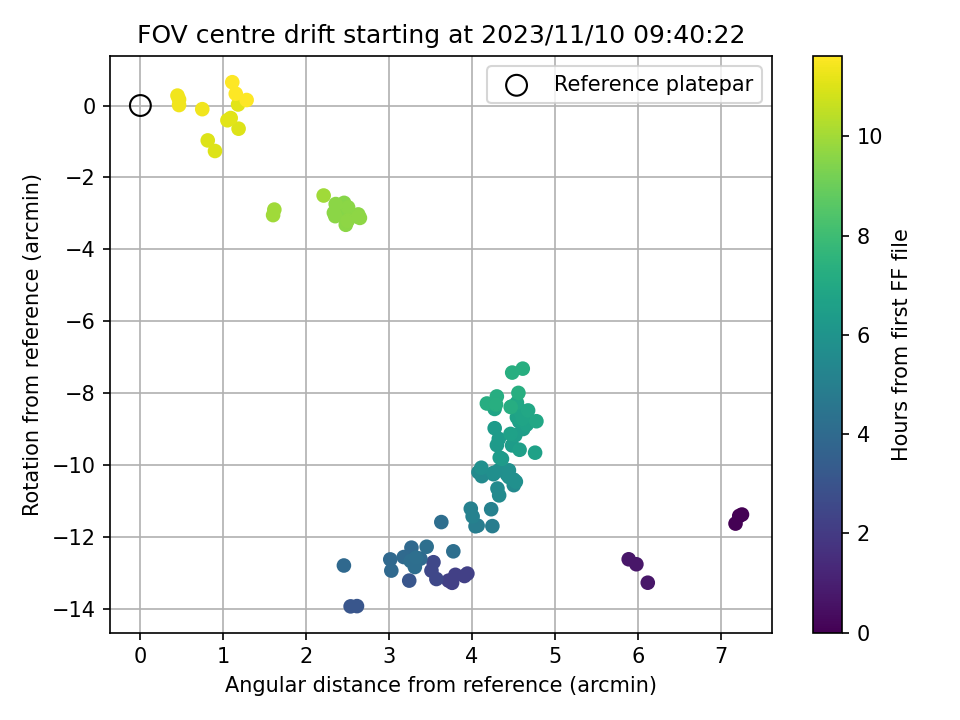 FOV centre drift starting at 2023/11/10 09:40:22

Reference platepar

Rotation from reference (arcmin)

0
−2
−4
−6
−8
−10
−12
−14

0
1
2
3
4
5
6
7

Angular distance from reference (arcmin)

Hours from first FF file

0
2
4
6
8
10